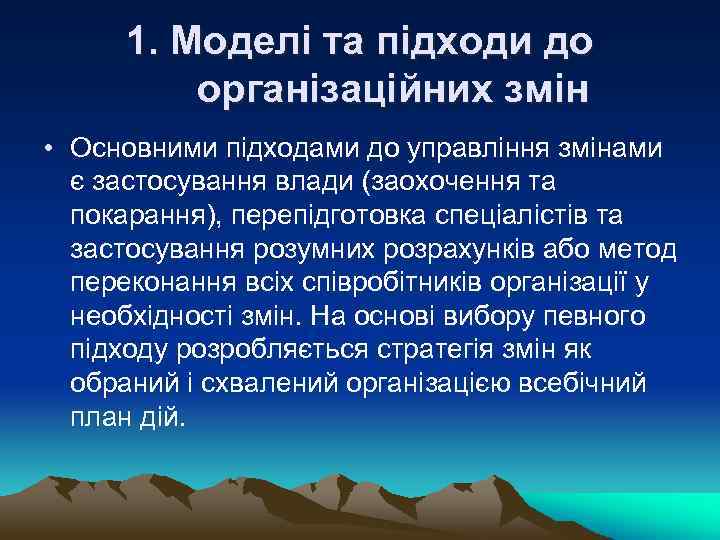 1. Моделі та підходи до організаційних змін

• Основними підходами до управління змінами є застосування влади (заохочення та покарання), перепідготовка спеціалістів та застосування розумних розрахунків або метод переконання всіх співробітників організації у необхідності змін. На основі вибору певного підходу розробляється стратегія змін як обраний і схвалений організацією всебічний план дій.